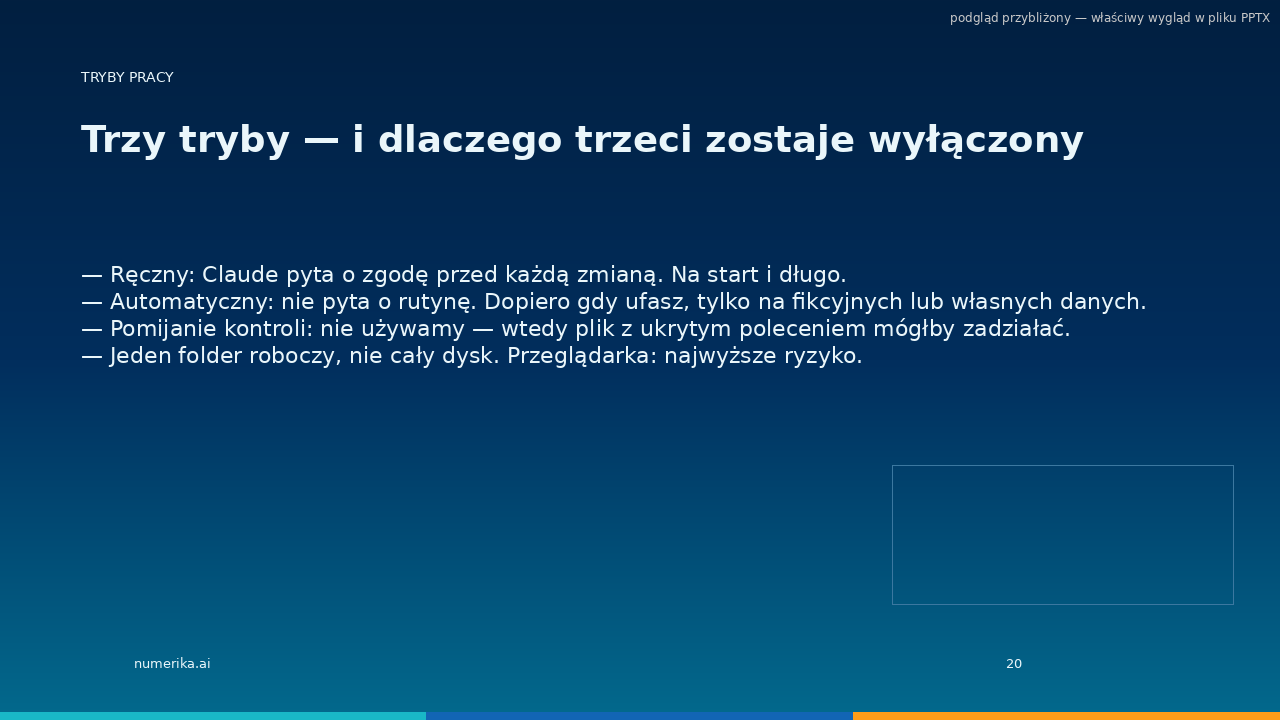 podgląd przybliżony — właściwy wygląd w pliku PPTX

TRYBY PRACY

Trzy tryby — i dlaczego trzeci zostaje wyłączony

— Ręczny: Claude pyta o zgodę przed każdą zmianą. Na start i długo.
— Automatyczny: nie pyta o rutynę. Dopiero gdy ufasz, tylko na fikcyjnych lub własnych danych.
— Pomijanie kontroli: nie używamy — wtedy plik z ukrytym poleceniem mógłby zadziałać.
— Jeden folder roboczy, nie cały dysk. Przeglądarka: najwyższe ryzyko.

numerika.ai

20